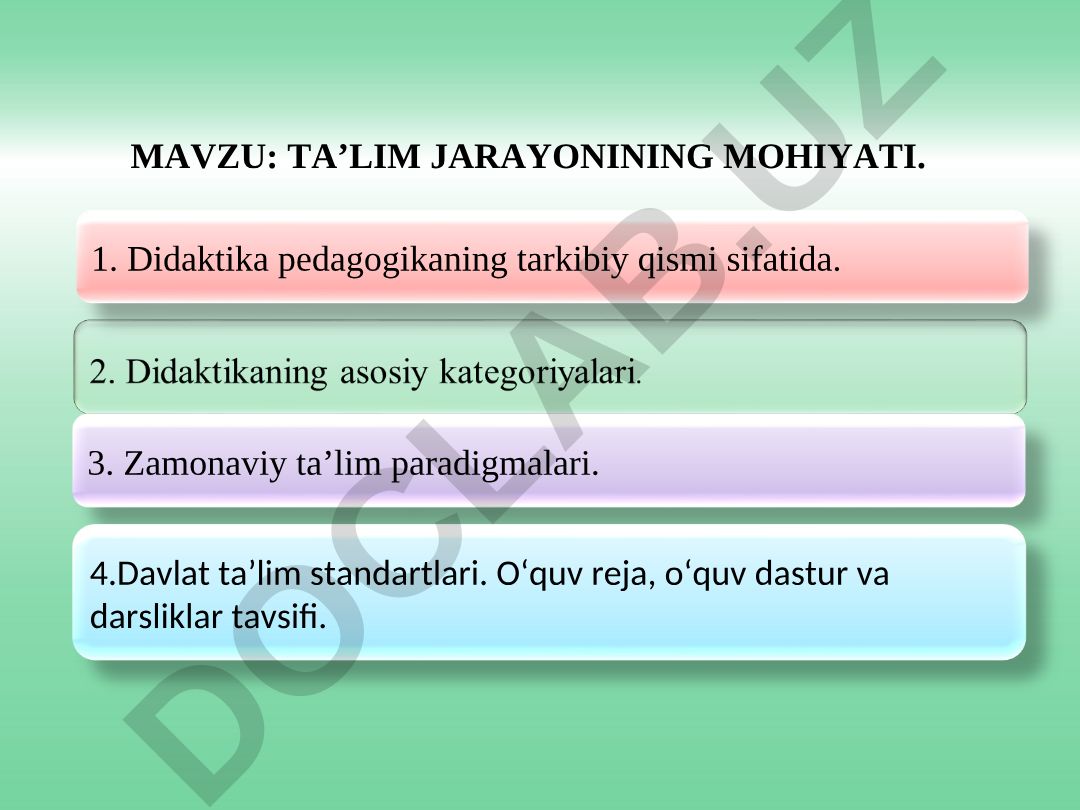 MAVZU: TA’LIM JARAYONINING MOHIYATI.

1. Didaktika pedagogikaning tarkibiy qismi sifatida.

2. Didaktikaning asosiy kategoriyalari.

3. Zamonaviy ta’lim paradigmalari.

4.Davlat ta’lim standartlari. O‘quv reja, o‘quv dastur va darsliklar tavsifi.

DOCLAB.UZ